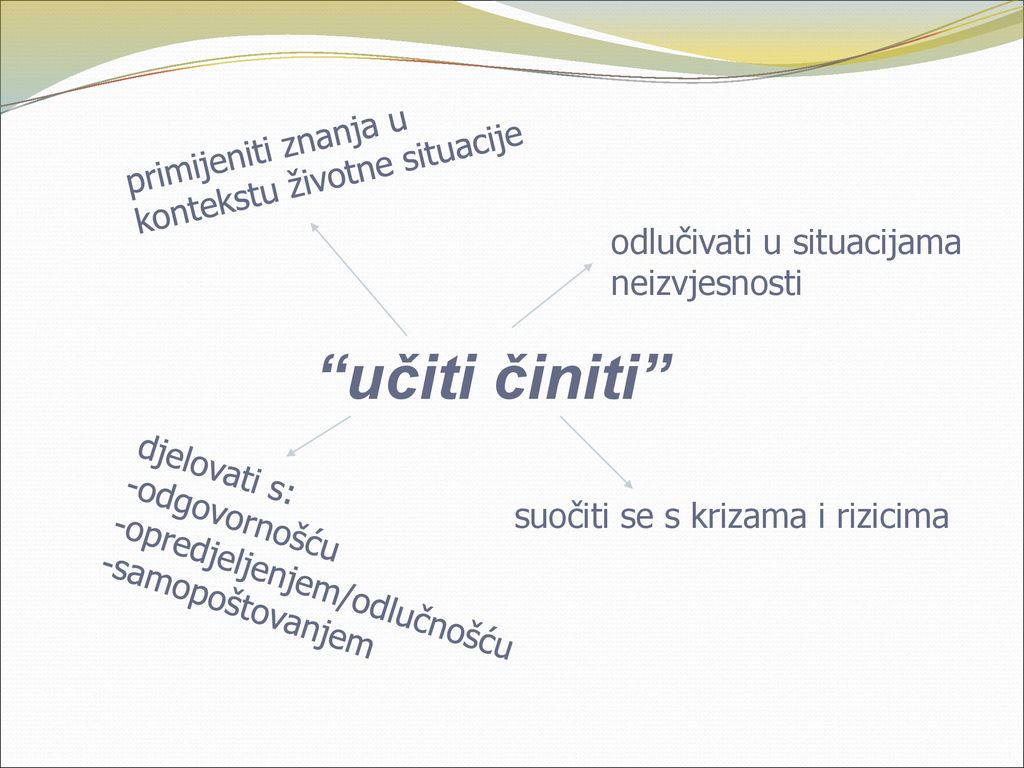 primijeniti znanja u kontekstu životne situacije

odlučivati u situacijama neizvjesnosti

“učiti činiti”

djelovati s:
-odgovornošću
-opredjeljenjem/odlučnošću
-samopoštovanjem

suočiti se s krizama i rizicima